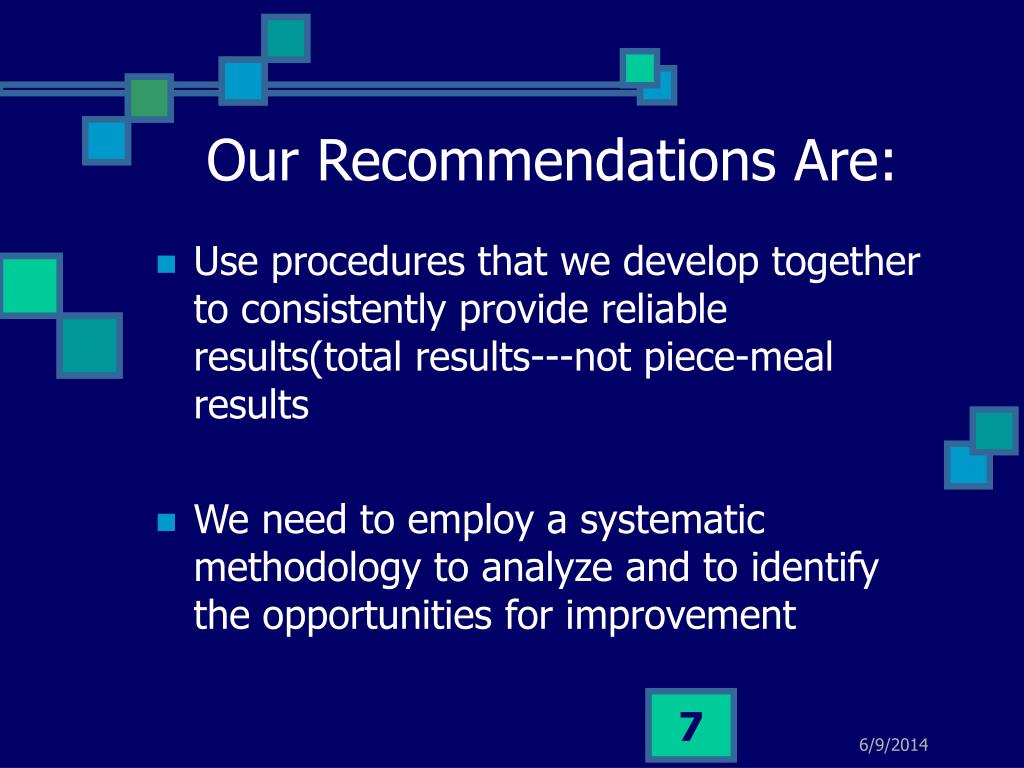 Our Recommendations Are:

Use procedures that we develop together to consistently provide reliable results(total results---not piece-meal results

We need to employ a systematic methodology to analyze and to identify the opportunities for improvement

7

6/9/2014